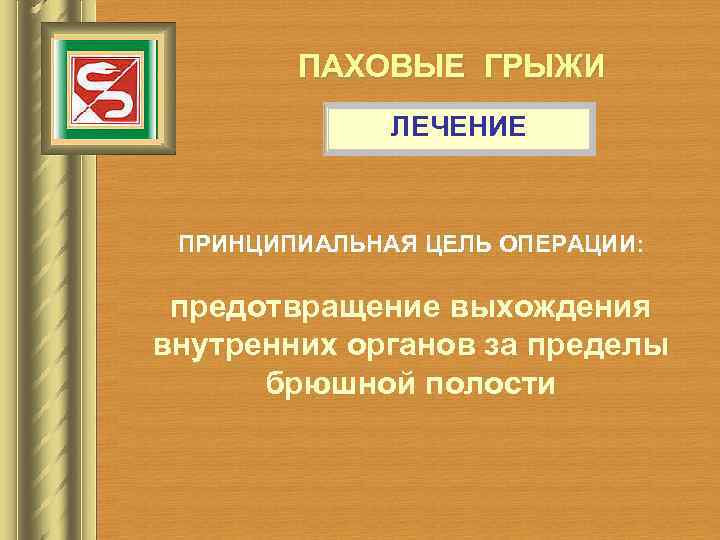 ПАХОВЫЕ ГРЫЖИ

ЛЕЧЕНИЕ

ПРИНЦИПИАЛЬНАЯ ЦЕЛЬ ОПЕРАЦИИ:

предотвращение выхождения внутренних органов за пределы брюшной полости